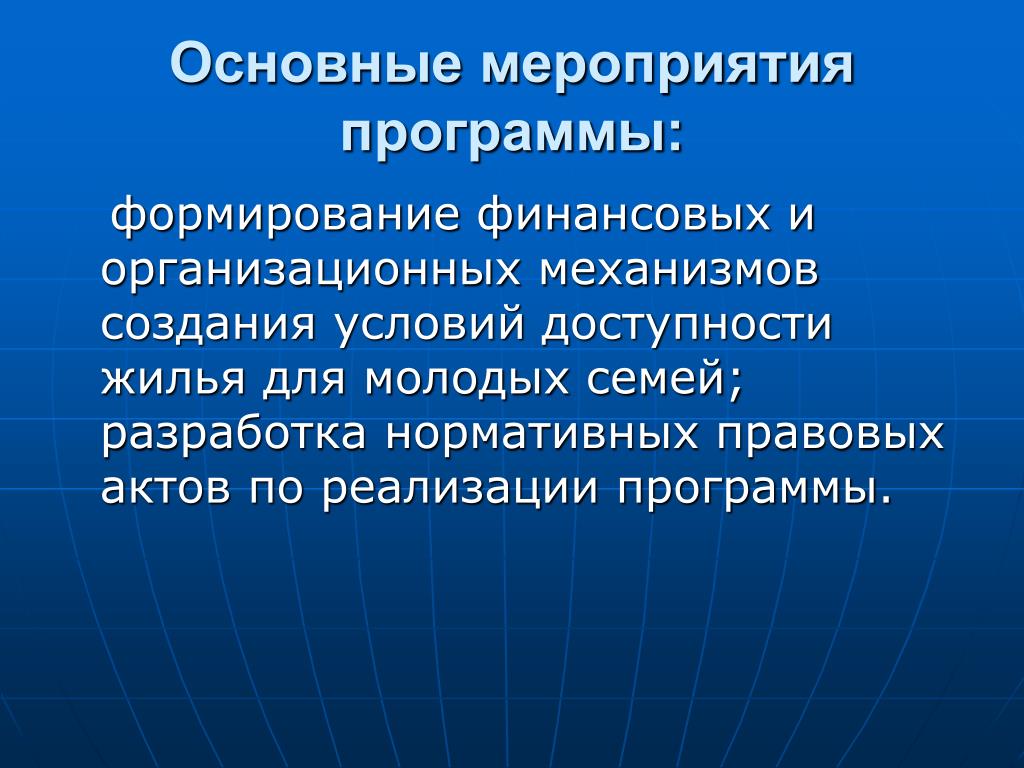 Основные мероприятия программы:

формирование финансовых и организационных механизмов создания условий доступности жилья для молодых семей; разработка нормативных правовых актов по реализации программы.